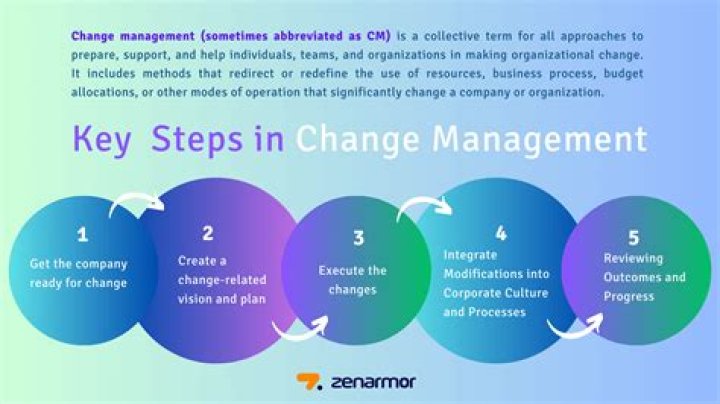 Change management (sometimes abbreviated as CM) is a collective term for all approaches to prepare, support, and help individuals, teams, and organizations in making organizational change. It includes methods that redirect or redefine the use of resources, business process, budget allocations, or other modes of operation that significantly change a company or organization.

Key Steps in Change Management

1
Get the company ready for change

2
Create a change-related vision and plan

3
Execute the changes

4
Integrate Modifications into Corporate Culture and Processes

5
Reviewing Outcomes and Progress

zenarmor